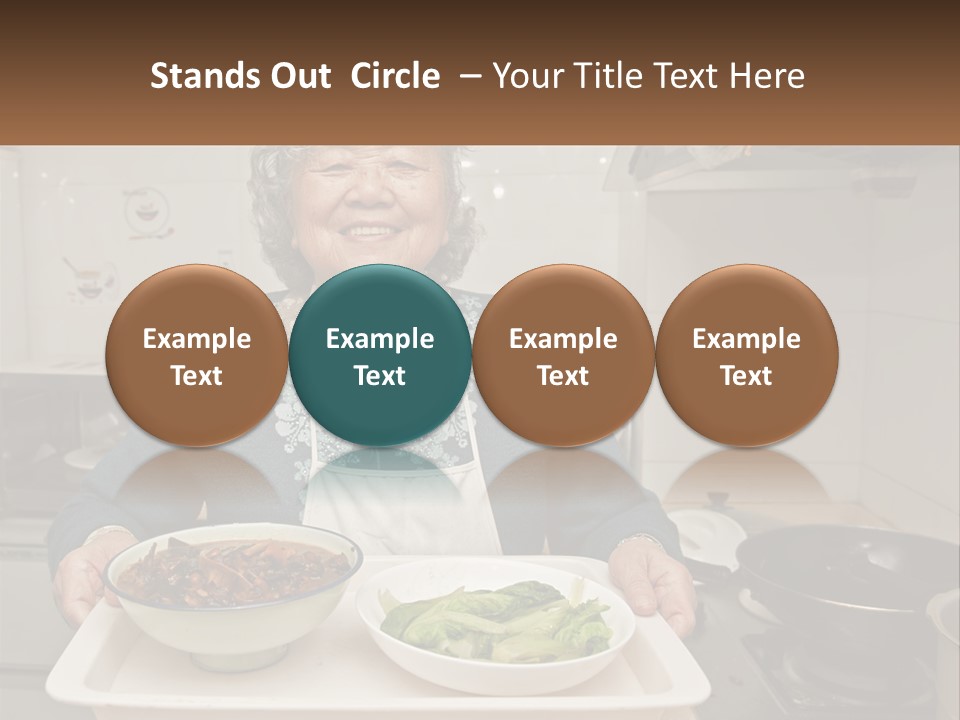 Stands Out Circle – Your Title Text Here

Example Text

Example Text

Example Text

Example Text